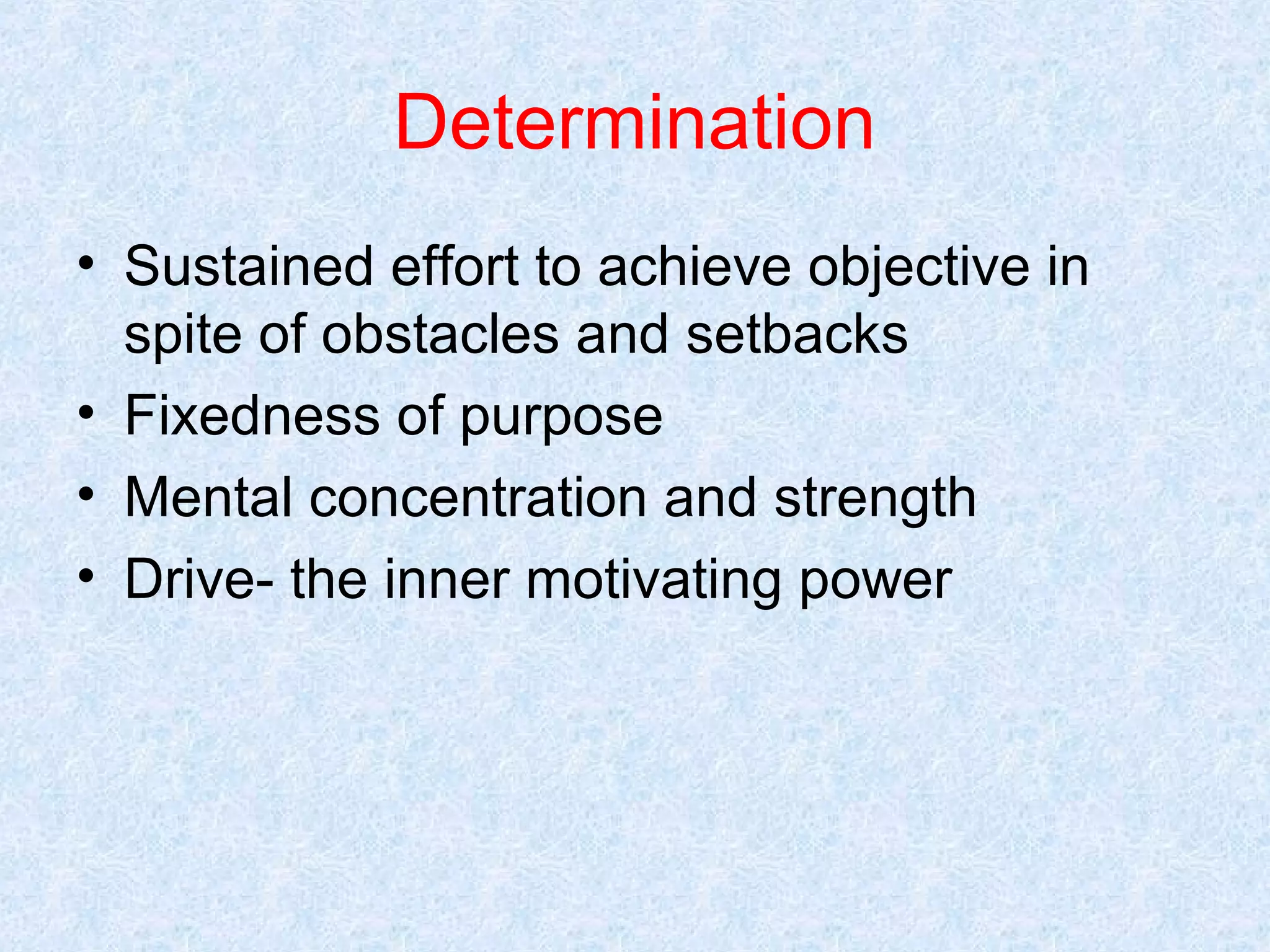 Determination

• Sustained effort to achieve objective in spite of obstacles and setbacks
• Fixedness of purpose
• Mental concentration and strength
• Drive- the inner motivating power